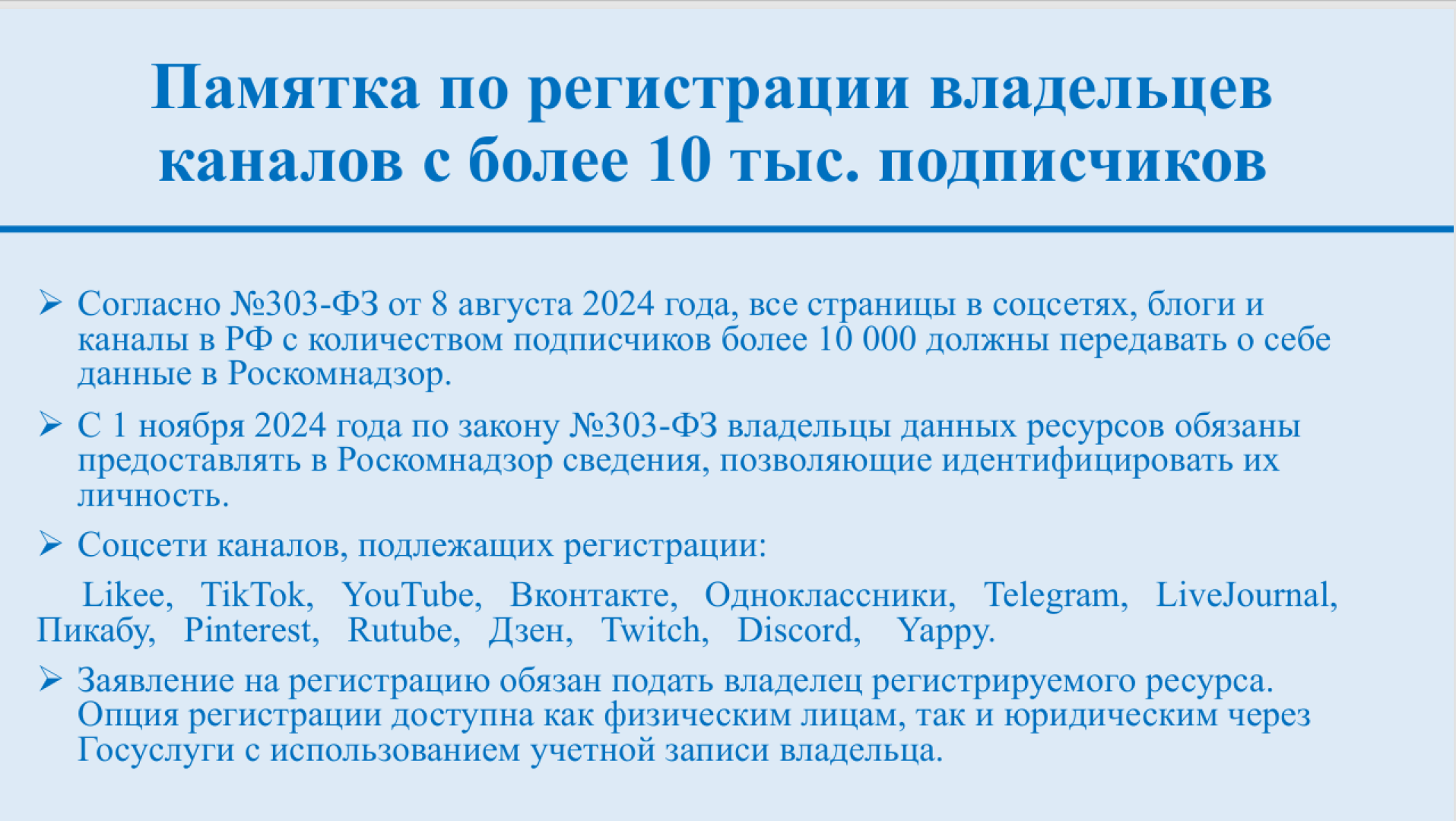 Памятка по регистрации владельцев каналов с более 10 тыс. подписчиков

➢ Согласно №303-ФЗ от 8 августа 2024 года, все страницы в соцсетях, блоги и каналы в РФ с количеством подписчиков более 10 000 должны передавать о себе данные в Роскомнадзор.

➢ С 1 ноября 2024 года по закону №303-ФЗ владельцы данных ресурсов обязаны предоставлять в Роскомнадзор сведения, позволяющие идентифицировать их личность.

➢ Соцсети каналов, подлежащих регистрации:

Likee, TikTok, YouTube, Вконтакте, Одноклассники, Telegram, LiveJournal, Пикабу, Pinterest, Rutube, Дзен, Twitch, Discord, Yappy.

➢ Заявление на регистрацию обязан подать владелец регистрируемого ресурса. Опция регистрации доступна как физическим лицам, так и юридическим через Госуслуги с использованием учетной записи владельца.